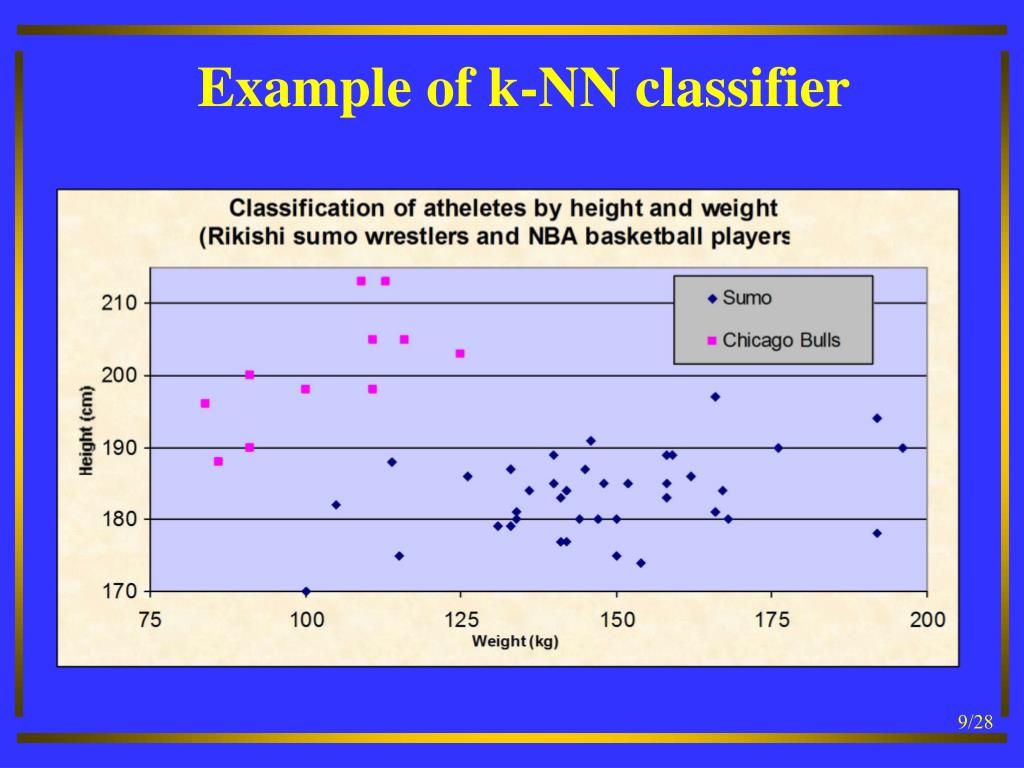 Example of k-NN classifier

Classification of atheletes by height and weight
(Rikishi sumo wrestlers and NBA basketball players

Sumo
Chicago Bulls

Height (cm)
210
200
190
180
170

75
100
125
150
175
200
Weight (kg)

9/28